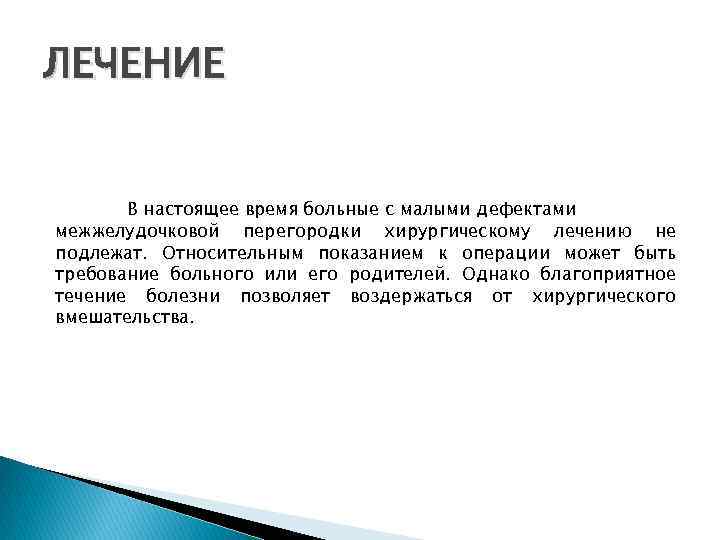 ЛЕЧЕНИЕ

В настоящее время больные с малыми дефектами межжелудочковой перегородки хирургическому лечению не подлежат. Относительным показанием к операции может быть требование больного или его родителей. Однако благоприятное течение болезни позволяет воздержаться от хирургического вмешательства.